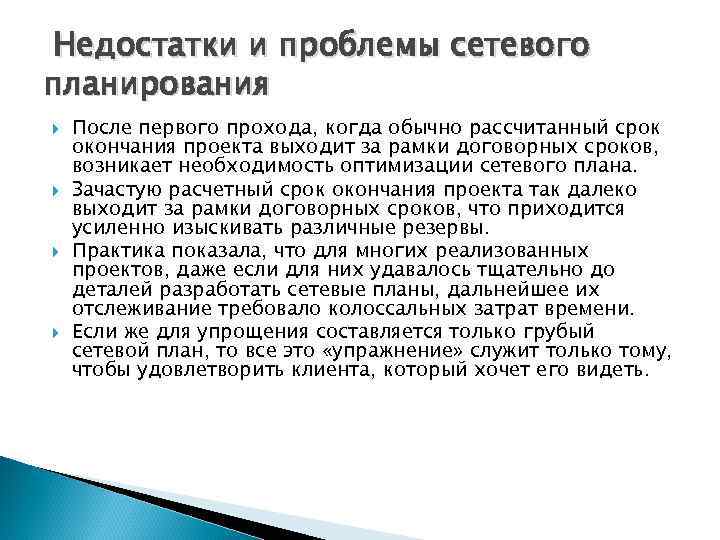 Недостатки и проблемы сетевого планирования

После первого прохода, когда обычно рассчитанный срок окончания проекта выходит за рамки договорных сроков, возникает необходимость оптимизации сетевого плана.

Зачастую расчетный срок окончания проекта так далеко выходит за рамки договорных сроков, что приходится усиленно изыскивать различные резервы.

Практика показала, что для многих реализованных проектов, даже если для них удавалось тщательно до деталей разработать сетевые планы, дальнейшее их отслеживание требовало колоссальных затрат времени.

Если же для упрощения составляется только грубый сетевой план, то все это «упражнение» служит только тому, чтобы удовлетворить клиента, который хочет его видеть.